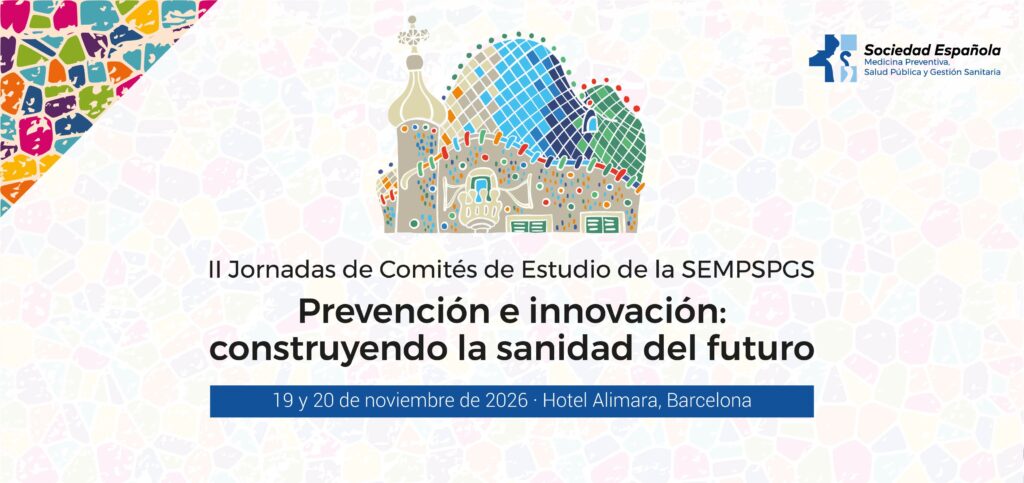 Sociedad Española
Medicina Preventiva,
Salud Pública y Gestión Sanitaria

II Jornadas de Comités de Estudio de la SEMPSPGS

Prevención e innovación: construyendo la sanidad del futuro

19 y 20 de noviembre de 2026 · Hotel Alimara, Barcelona